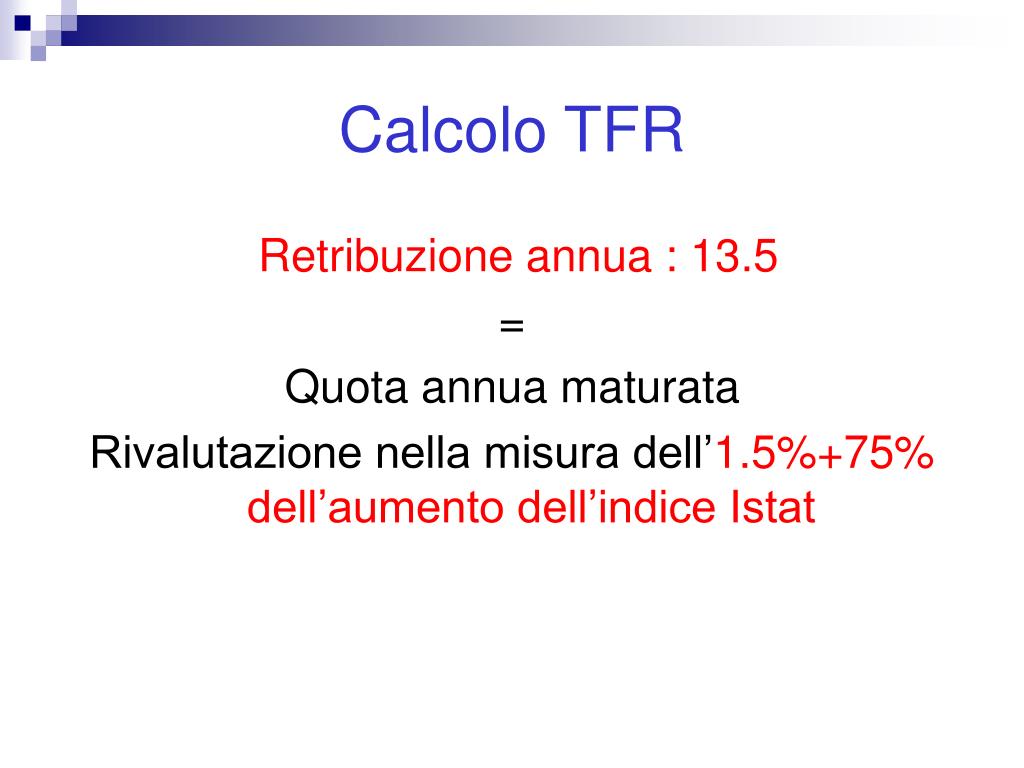 Calcolo TFR

Retribuzione annua : 13.5

=

Quota annua maturata

Rivalutazione nella misura dell’1.5%+75% dell’aumento dell’indice Istat